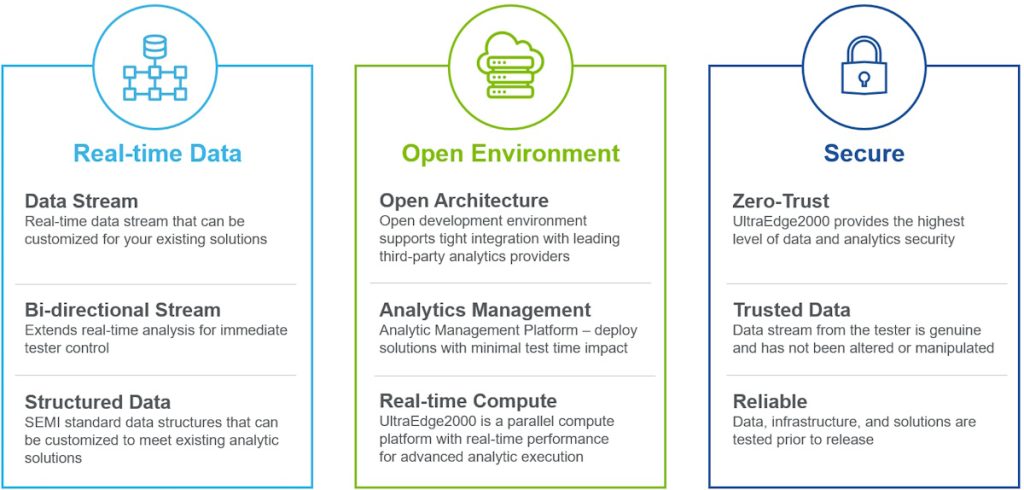 Real-time Data

Data Stream
Real-time data stream that can be customized for your existing solutions

Bi-directional Stream
Extends real-time analysis for immediate tester control

Structured Data
SEMI standard data structures that can be customized to meet existing analytic solutions

Open Environment

Open Architecture
Open development environment supports tight integration with leading third-party analytics providers

Analytics Management
Analytic Management Platform – deploy solutions with minimal test time impact

Real-time Compute
UltraEdge2000 is a parallel compute platform with real-time performance for advanced analytic execution

Secure

Zero-Trust
UltraEdge2000 provides the highest level of data and analytics security

Trusted Data
Data stream from the tester is genuine and has not been altered or manipulated

Reliable
Data, infrastructure, and solutions are tested prior to release